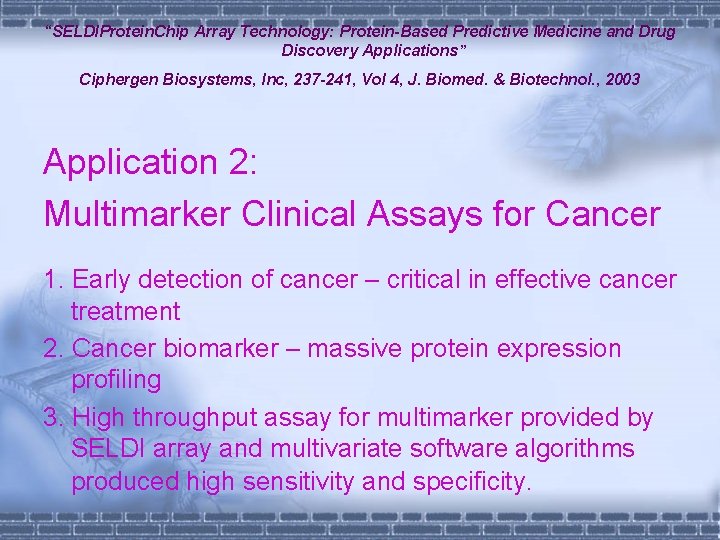 "SELDIProteinChip Array Technology: Protein-Based Predictive Medicine and Drug Discovery Applications"

Ciphergen Biosystems, Inc, 237-241, Vol 4, J. Biomed. & Biotechnol., 2003

Application 2:

Multimarker Clinical Assays for Cancer

1. Early detection of cancer – critical in effective cancer treatment
2. Cancer biomarker – massive protein expression profiling
3. High throughput assay for multimarker provided by SELDI array and multivariate software algorithms produced high sensitivity and specificity.